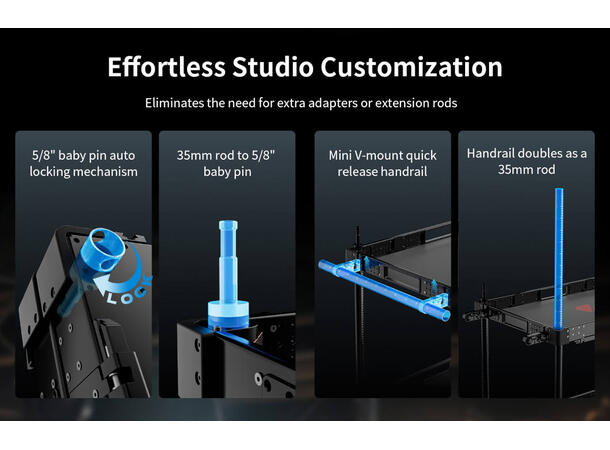 Effortless Studio Customization

Eliminates the need for extra adapters or extension rods

5/8" baby pin auto locking mechanism

LOCK

35mm rod to 5/8" baby pin

Mini V-mount quick release handrail

Handrail doubles as a 35mm rod